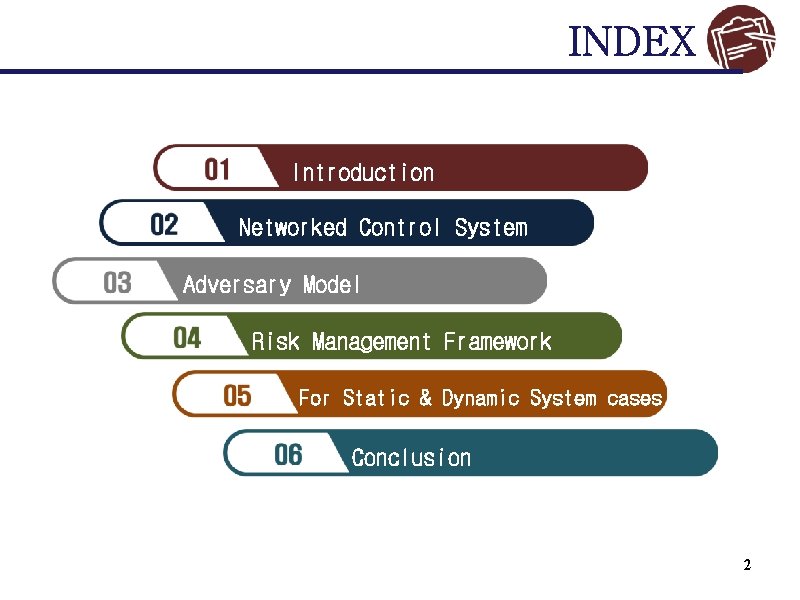 INDEX

01 Introduction

02 Networked Control System

03 Adversary Model

04 Risk Management Framework

05 For Static & Dynamic System cases

06 Conclusion

2